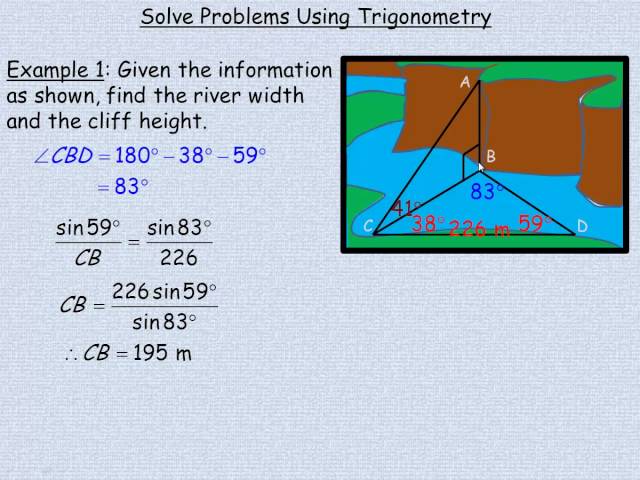 Solve Problems Using Trigonometry

Example 1: Given the information as shown, find the river width and the cliff height.

$\angle CBD = 180^\circ - 38^\circ - 59^\circ$
$= 83^\circ$

$\frac{\sin 59^\circ}{CB} = \frac{\sin 83^\circ}{226}$

$CB = \frac{226 \sin 59^\circ}{\sin 83^\circ}$

$\therefore CB = 195$ m

A
B
$83^\circ$
$41^\circ$
C
$38^\circ$
226 m
$59^\circ$
D